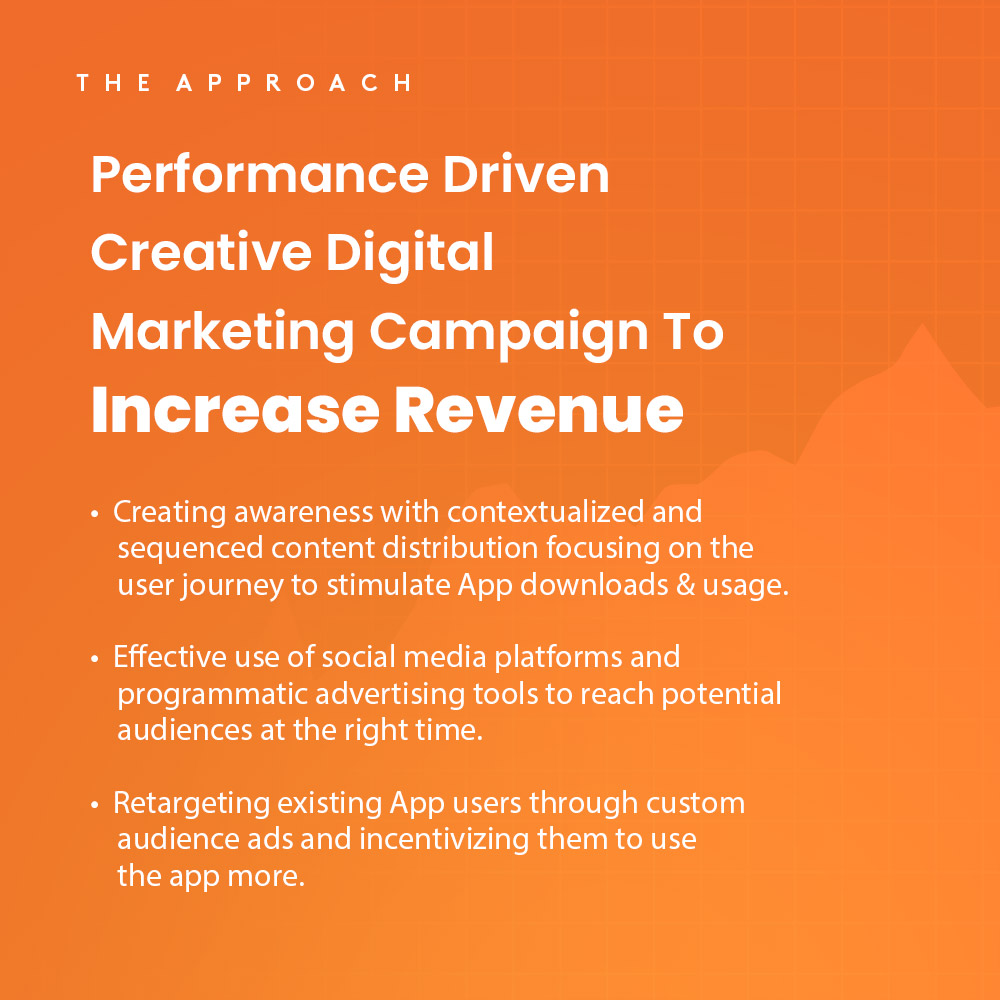 THE APPROACH

Performance Driven Creative Digital Marketing Campaign To Increase Revenue

• Creating awareness with contextualized and sequenced content distribution focusing on the user journey to stimulate App downloads & usage.

• Effective use of social media platforms and programmatic advertising tools to reach potential audiences at the right time.

• Retargeting existing App users through custom audience ads and incentivizing them to use the app more.